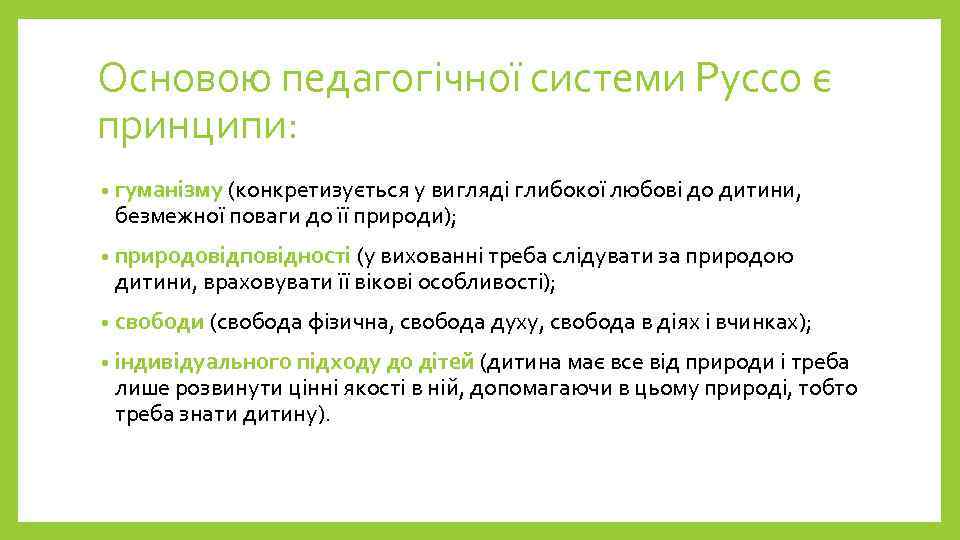 Основою педагогічної системи Руссо є принципи:

• гуманізму (конкретизується у вигляді глибокої любові до дитини, безмежної поваги до її природи);

• природовідповідності (у вихованні треба слідувати за природою дитини, враховувати її вікові особливості);

• свободи (свобода фізична, свобода духу, свобода в діях і вчинках);

• індивідуального підходу до дітей (дитина має все від природи і треба лише розвинути цінні якості в ній, допомагаючи в цьому природі, тобто треба знати дитину).